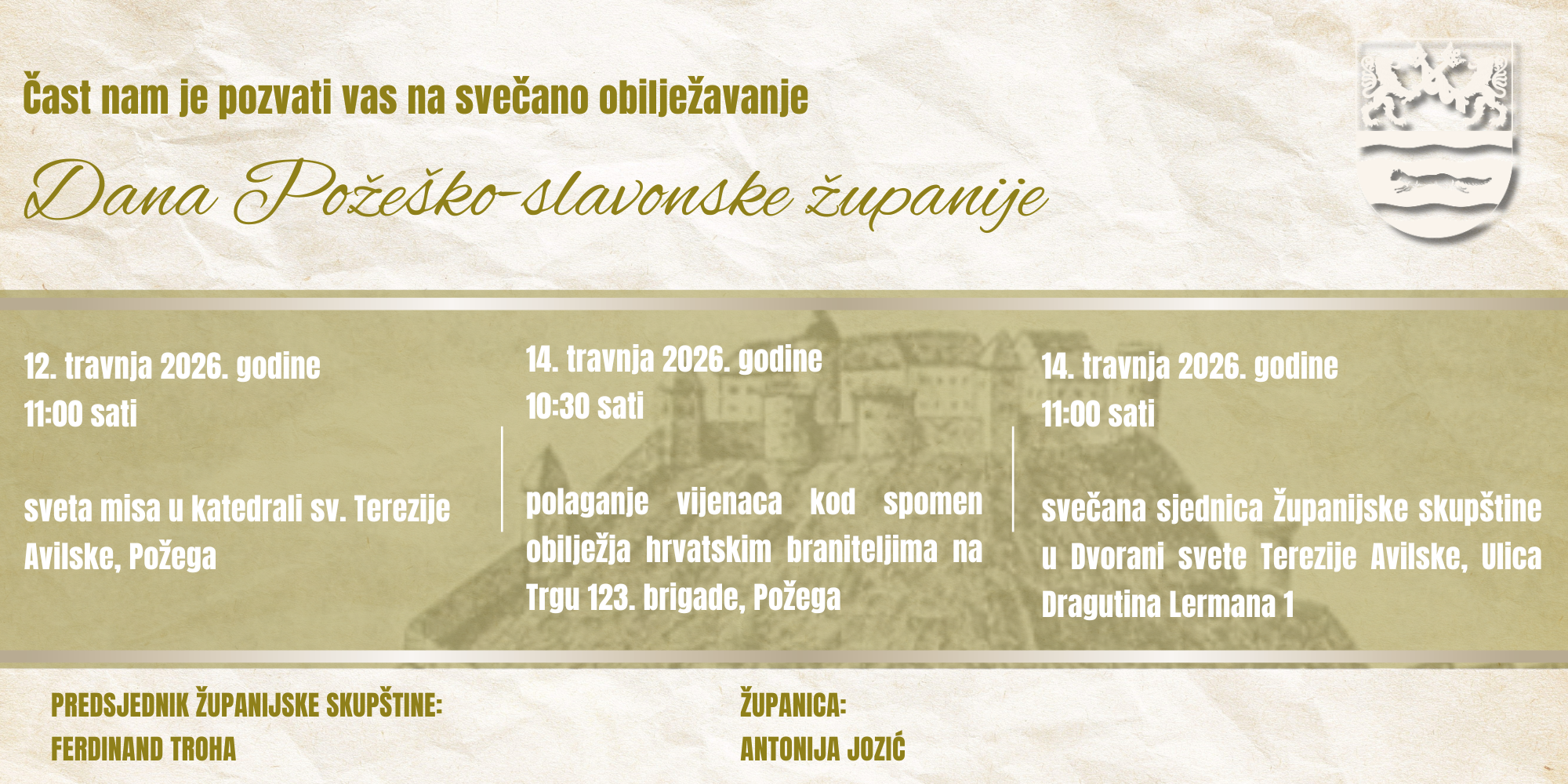 Čast nam je pozvati vas na svečano obilježavanje

Dana Požeško-slavonske županije

12. travnja 2026. godine
11:00 sati

sveta misa u katedrali sv. Terezije Avilske, Požega

14. travnja 2026. godine
10:30 sati

polaganje vijenaca kod spomen obilježja hrvatskim braniteljima na Trgu 123. brigade, Požega

14. travnja 2026. godine
11:00 sati

svečana sjednica Županijske skupštine u Dvorani svete Terezije Avilske, Ulica Dragutina Lermana 1

PREDSJEDNIK ŽUPANIJSKE SKUPŠTINE:
FERDINAND TROHA

ŽUPANICA:
ANTONIJA JOZIĆ